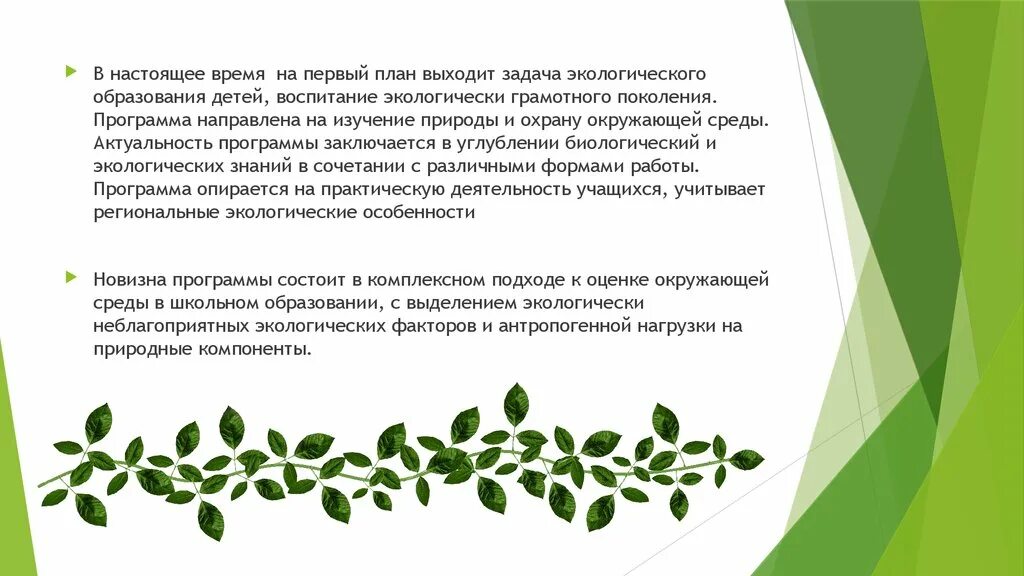 В настоящее время на первый план выходит задача экологического образования детей, воспитание экологически грамотного поколения. Программа направлена на изучение природы и охрану окружающей среды. Актуальность программы заключается в углублении биологический и экологических знаний в сочетании с различными формами работы. Программа опирается на практическую деятельность учащихся, учитывает региональные экологические особенности

Новизна программы состоит в комплексном подходе к оценке окружающей среды в школьном образовании, с выделением экологически неблагоприятных экологических факторов и антропогенной нагрузки на природные компоненты.